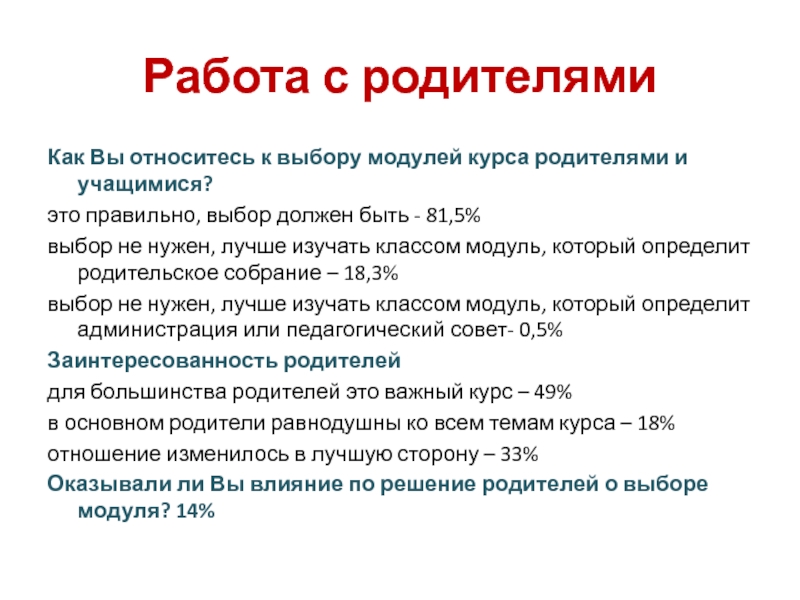 Работа с родителями

Как Вы относитесь к выбору модулей курса родителями и учащимися?

это правильно, выбор должен быть - 81,5%

выбор не нужен, лучше изучать классом модуль, который определит родительское собрание – 18,3%

выбор не нужен, лучше изучать классом модуль, который определит администрация или педагогический совет- 0,5%

Заинтересованность родителей

для большинства родителей это важный курс – 49%

в основном родители равнодушны ко всем темам курса – 18%

отношение изменилось в лучшую сторону – 33%

Оказывали ли Вы влияние по решение родителей о выборе модуля? 14%